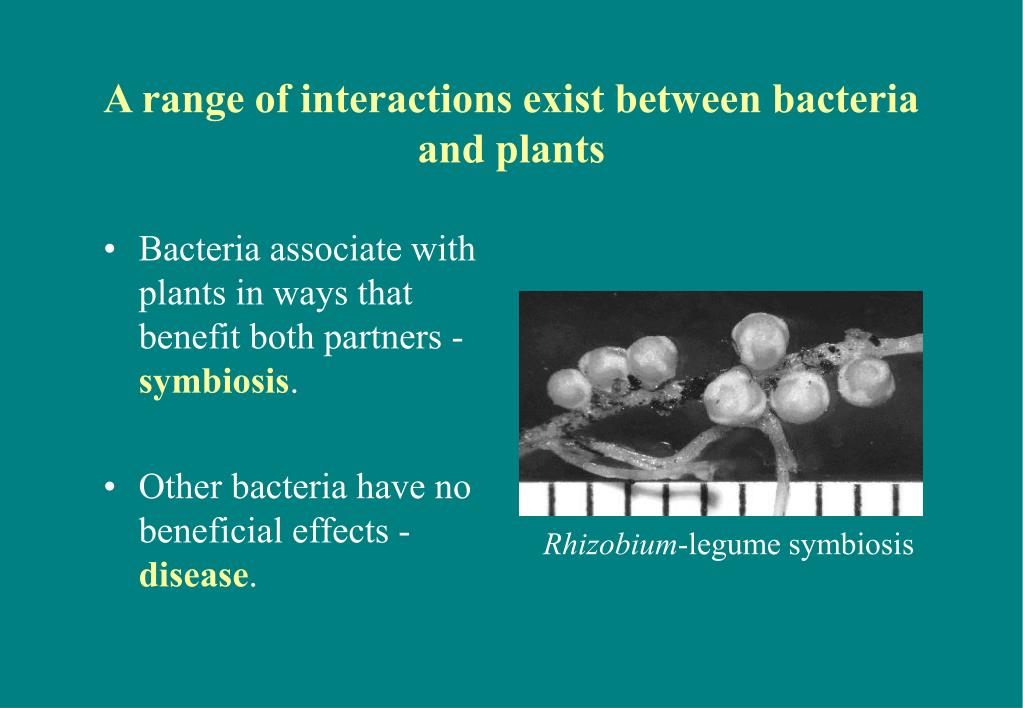 A range of interactions exist between bacteria and plants

• Bacteria associate with plants in ways that benefit both partners - symbiosis.

• Other bacteria have no beneficial effects - disease.

Rhizobium-legume symbiosis